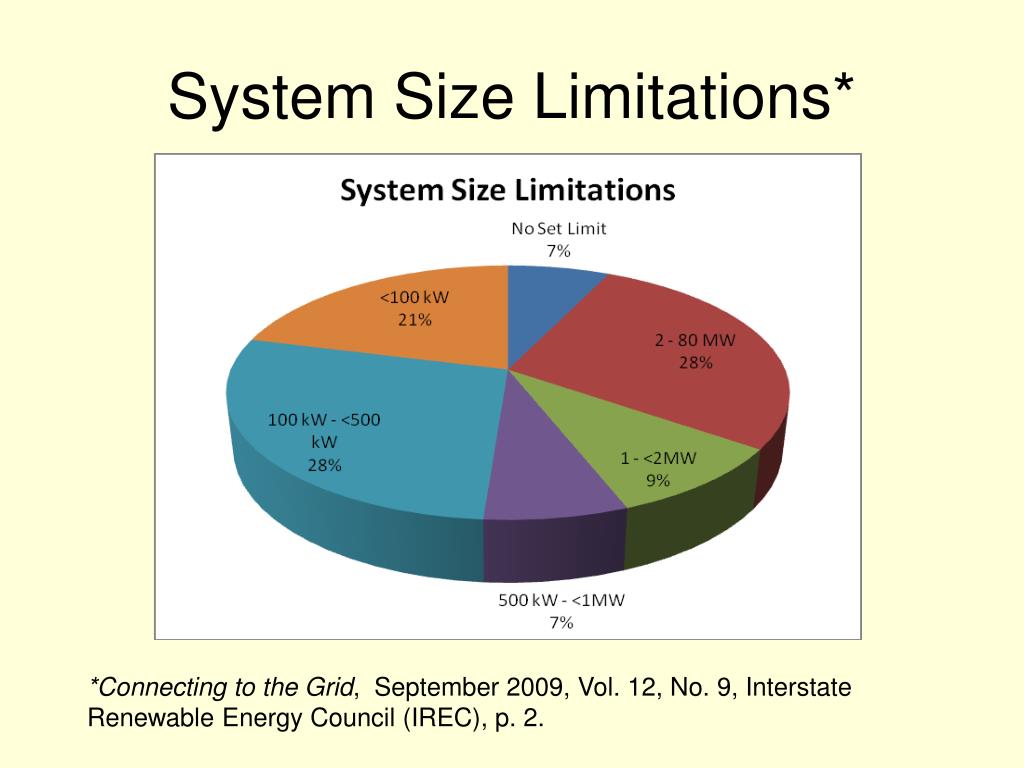 System Size Limitations*

System Size Limitations

No Set Limit
7%

2 - 80 MW
28%

1 - <2MW
9%

500 kW - <1MW
7%

100 kW - <500 kW
28%

<100 kW
21%

*Connecting to the Grid, September 2009, Vol. 12, No. 9, Interstate Renewable Energy Council (IREC), p. 2.